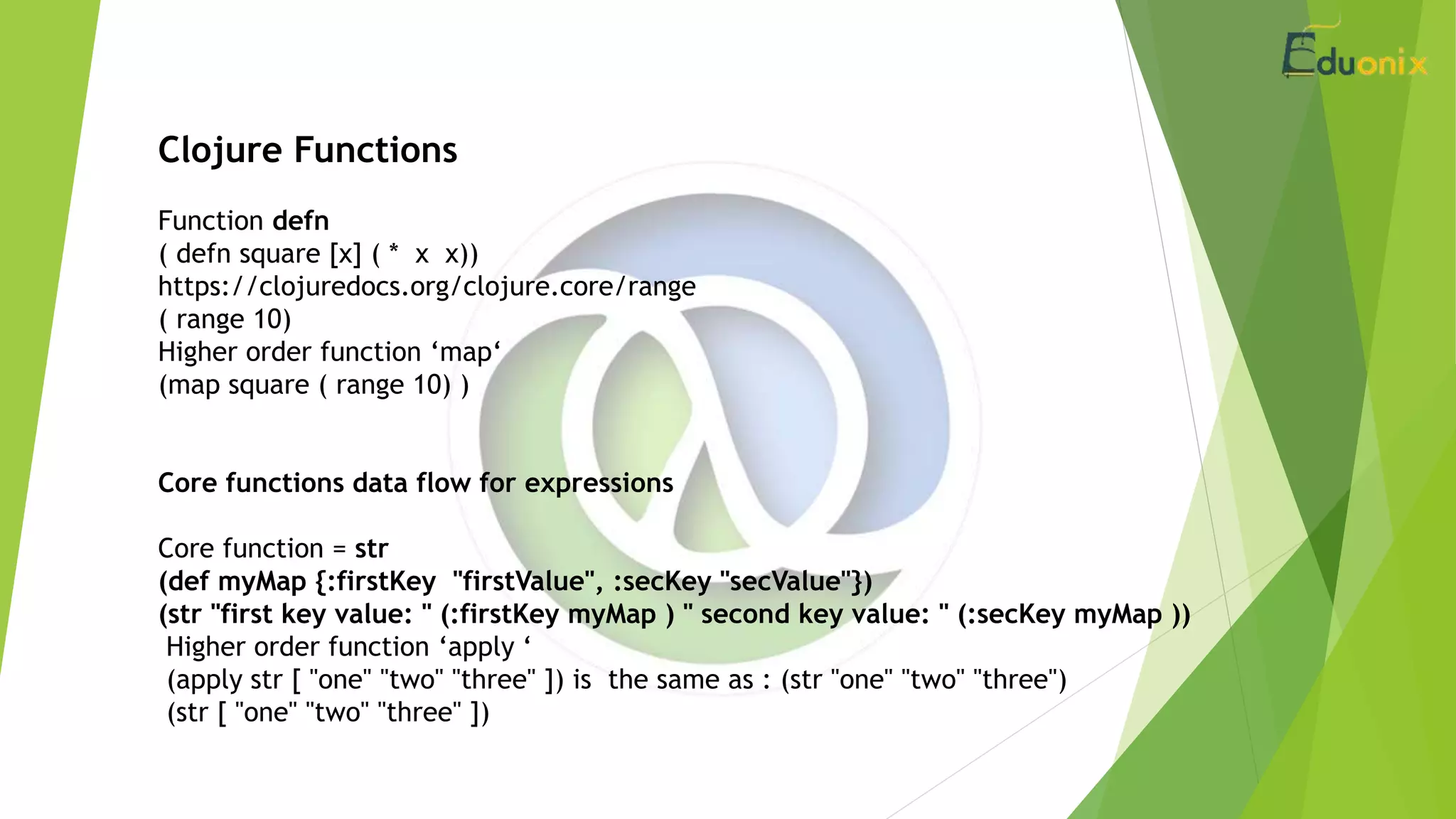 Eduonix

Clojure Functions

Function defn
( defn square [x] ( * x x))
https://clojuredocs.org/clojure.core/range
( range 10)
Higher order function ‘map‘
(map square ( range 10) )

Core functions data flow for expressions

Core function = str
(def myMap {:firstKey "firstValue", :secKey "secValue"})
(str "first key value: " (:firstKey myMap ) " second key value: " (:secKey myMap ))
Higher order function ‘apply ‘
(apply str [ "one" "two" "three" ]) is the same as : (str "one" "two" "three")
(str [ "one" "two" "three" ])